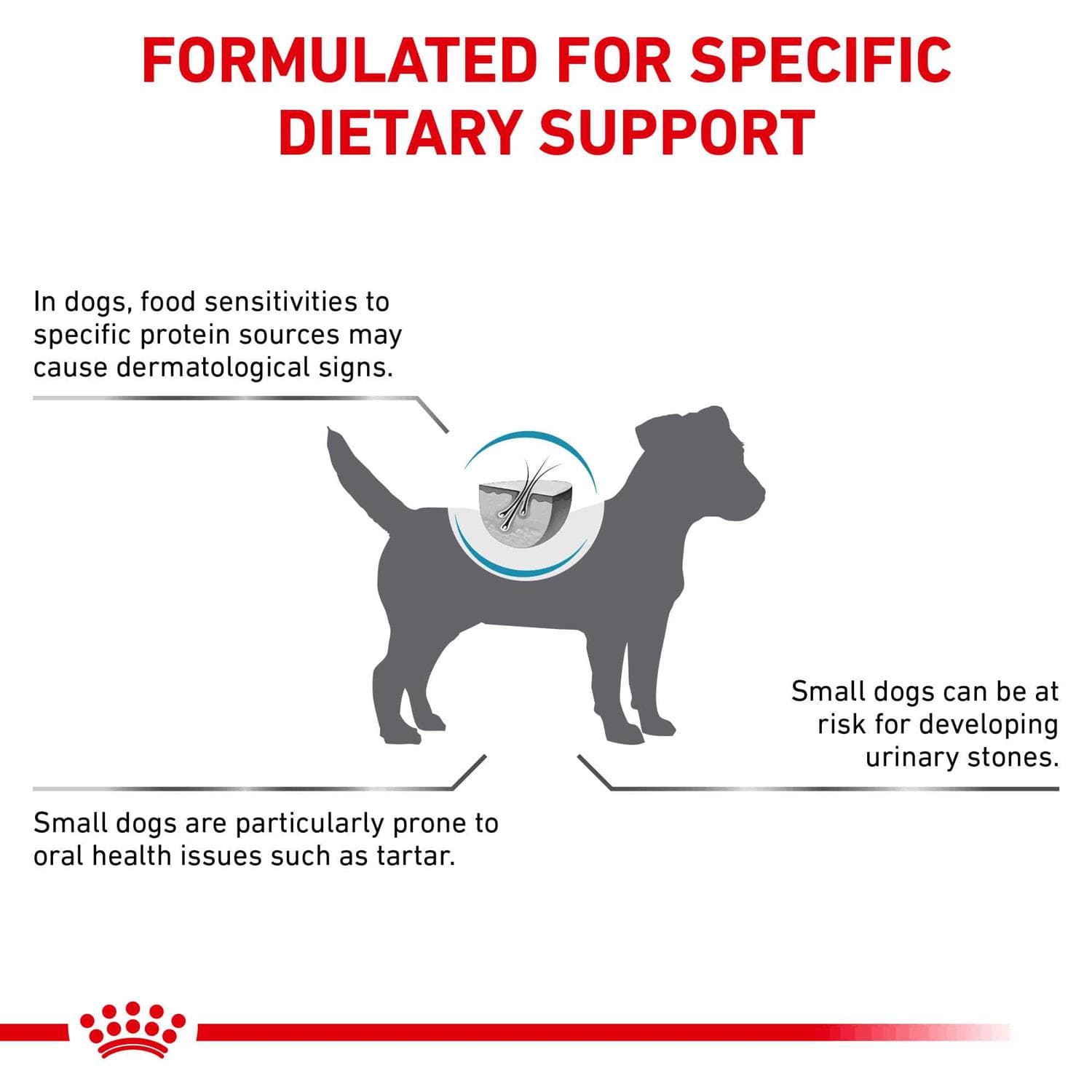 FORMULATED FOR SPECIFIC DIETARY SUPPORT

In dogs, food sensitivities to specific protein sources may cause dermatological signs.

Small dogs can be at risk for developing urinary stones.

Small dogs are particularly prone to oral health issues such as tartar.